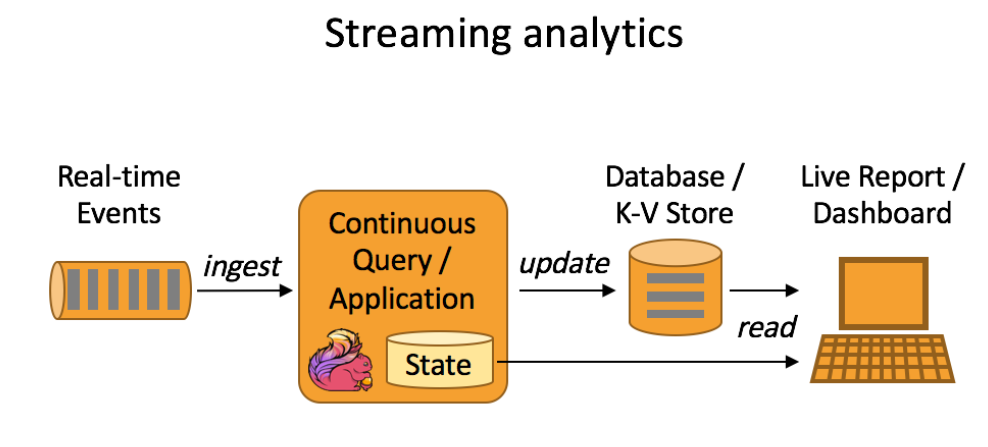 Streaming analytics

Real-time Events

ingest

Continuous Query / Application

State

update

Database / K-V Store

read

Live Report / Dashboard